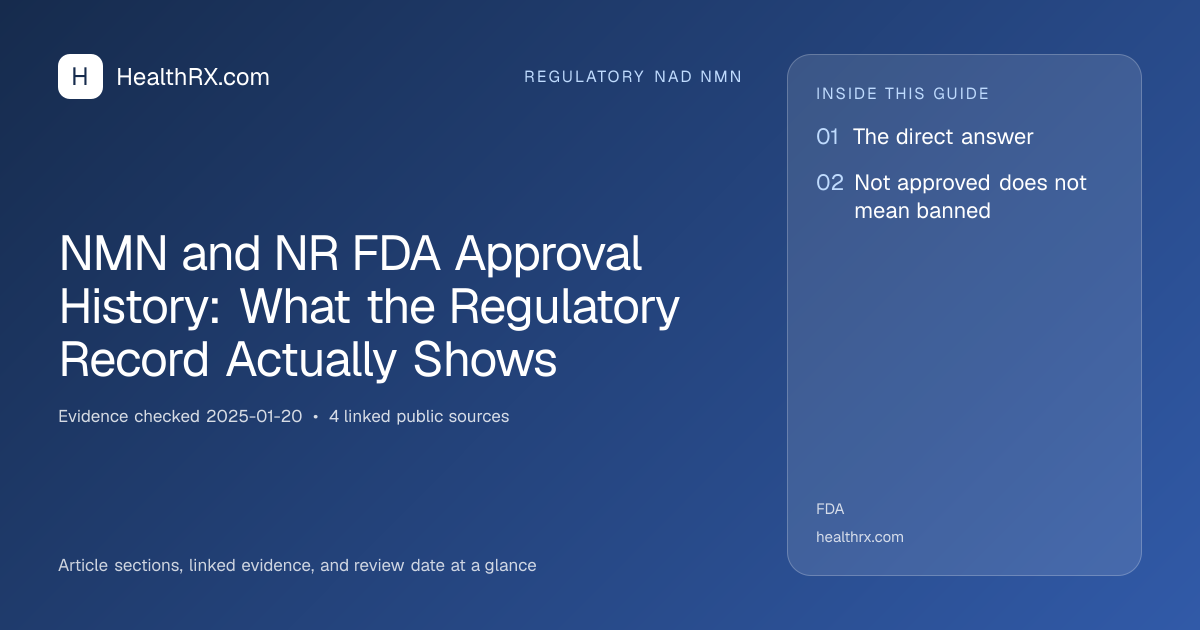 H HealthRX.com

REGULATORY NAD NMN

NMN and NR FDA Approval History: What the Regulatory Record Actually Shows

Evidence checked 2025-01-20 • 4 linked public sources

Article sections, linked evidence, and review date at a glance

INSIDE THIS GUIDE

01 The direct answer

02 Not approved does not mean banned

FDA

healthrx.com